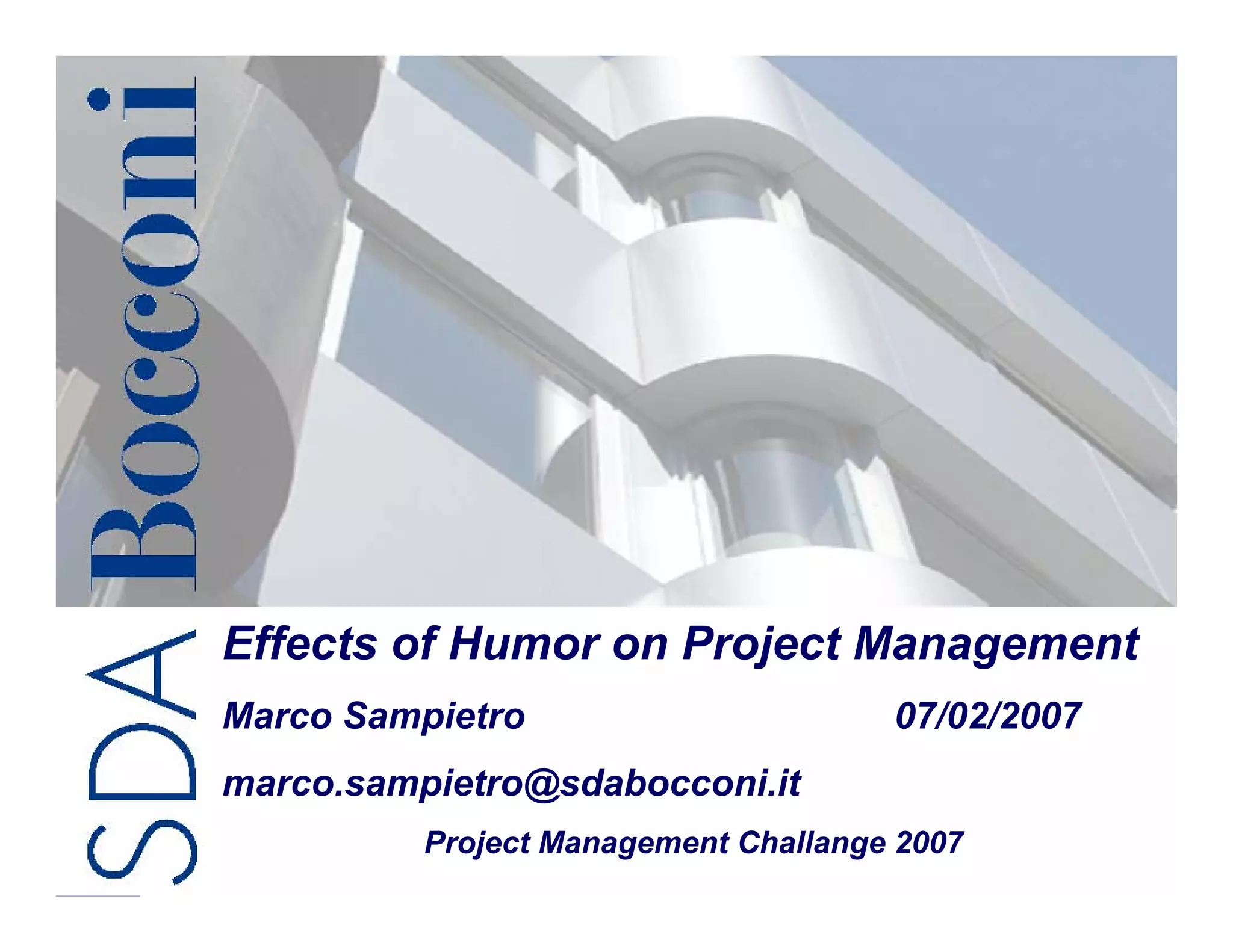 SDA Bocconi

Effects of Humor on Project Management

Marco Sampietro 07/02/2007

marco.sampietro@sdabocconi.it

Project Management Challange 2007